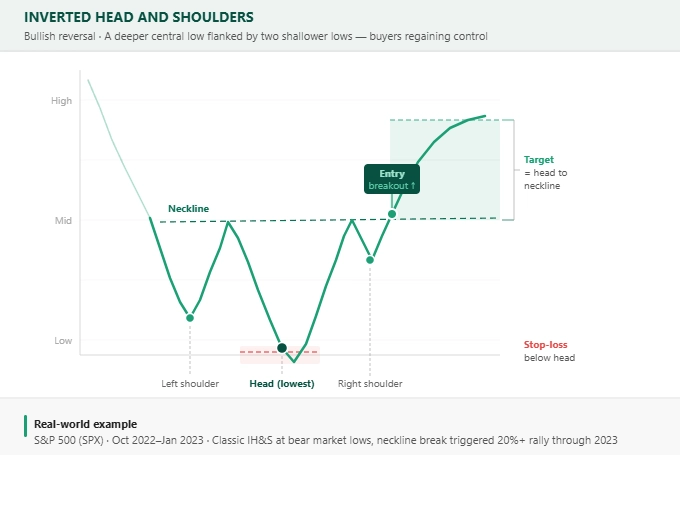 INVERTED HEAD AND SHOULDERS
Bullish reversal · A deeper central low flanked by two shallower lows — buyers regaining control

High
Mid
Low

Neckline

Entry
breakout ↑

Target
= head to neckline

Stop-loss
below head

Left shoulder
Head (lowest)
Right shoulder

Real-world example
S&P 500 (SPX) · Oct 2022–Jan 2023 · Classic IH&S at bear market lows, neckline break triggered 20%+ rally through 2023